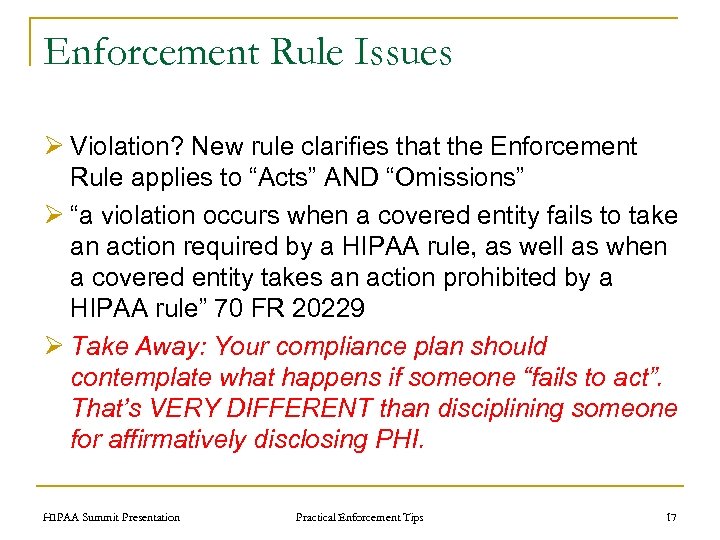 Enforcement Rule Issues

➢ Violation? New rule clarifies that the Enforcement Rule applies to “Acts” AND “Omissions”

➢ “a violation occurs when a covered entity fails to take an action required by a HIPAA rule, as well as when a covered entity takes an action prohibited by a HIPAA rule” 70 FR 20229

➢ Take Away: Your compliance plan should contemplate what happens if someone “fails to act”. That’s VERY DIFFERENT than disciplining someone for affirmatively disclosing PHI.

HIPAA Summit Presentation

Practical Enforcement Tips

17